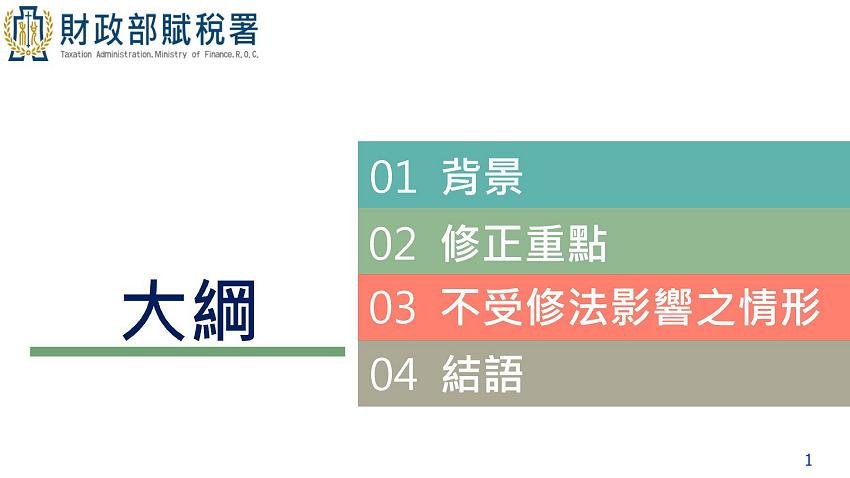 財政部賦稅署
Taxation Administration.Ministry of Finance.R.O.C.

大綱

01 背景

02 修正重點

03 不受修法影響之情形

04 結語

1